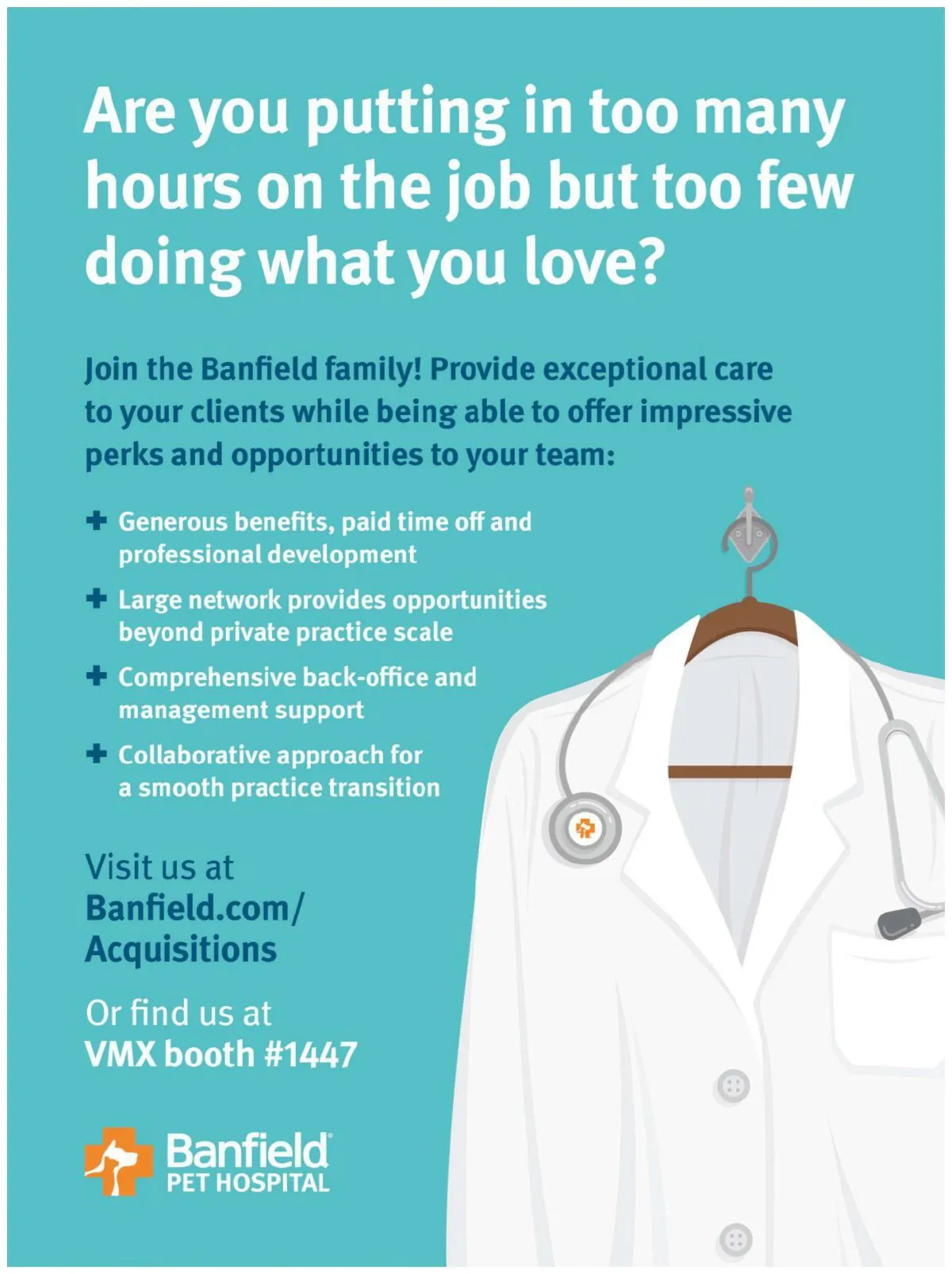 Are you putting in too many hours on the job but too few doing what you love?

Join the Banfield family! Provide exceptional care to your clients while being able to offer impressive perks and opportunities to your team:

+ Generous benefits, paid time off and professional development

+ Large network provides opportunities beyond private practice scale

+ Comprehensive back-office and management support

+ Collaborative approach for a smooth practice transition

Visit us at Banfield.com/ Acquisitions

Or find us at VMX booth #1447

Banfield® PET HOSPITAL